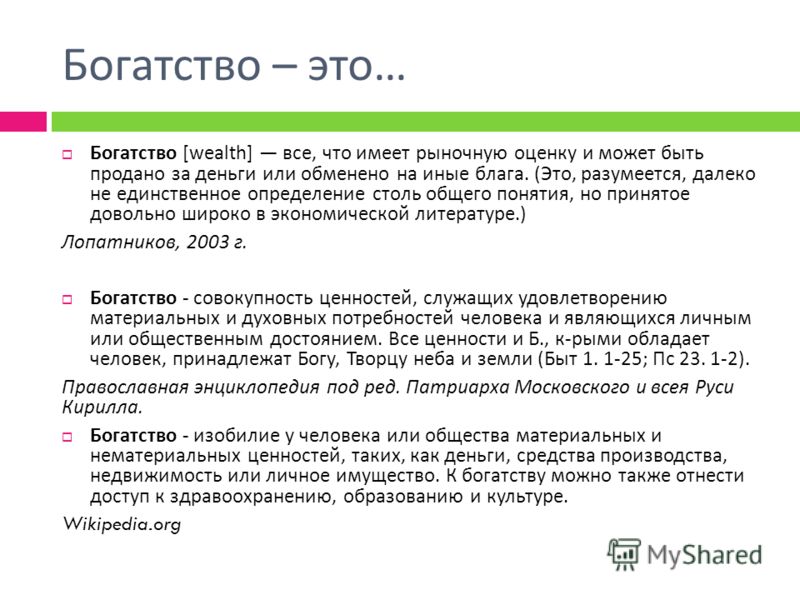 Богатство – это…

Богатство [wealth] — все, что имеет рыночную оценку и может быть продано за деньги или обменено на иные блага. (Это, разумеется, далеко не единственное определение столь общего понятия, но принятое довольно широко в экономической литературе.)

Лопатников, 2003 г.

Богатство - совокупность ценностей, служащих удовлетворению материальных и духовных потребностей человека и являющихся личным или общественным достоянием. Все ценности и Б., к-рыми обладает человек, принадлежат Богу, Творцу неба и земли (Быт 1. 1-25; Пс 23. 1-2).

Православная энциклопедия под ред. Патриарха Московского и всея Руси Кирилла.

Богатство - изобилие у человека или общества материальных и нематериальных ценностей, таких, как деньги, средства производства, недвижимость или личное имущество. К богатству можно также отнести доступ к здравоохранению, образованию и культуре.

Wikipedia.org

MyShared